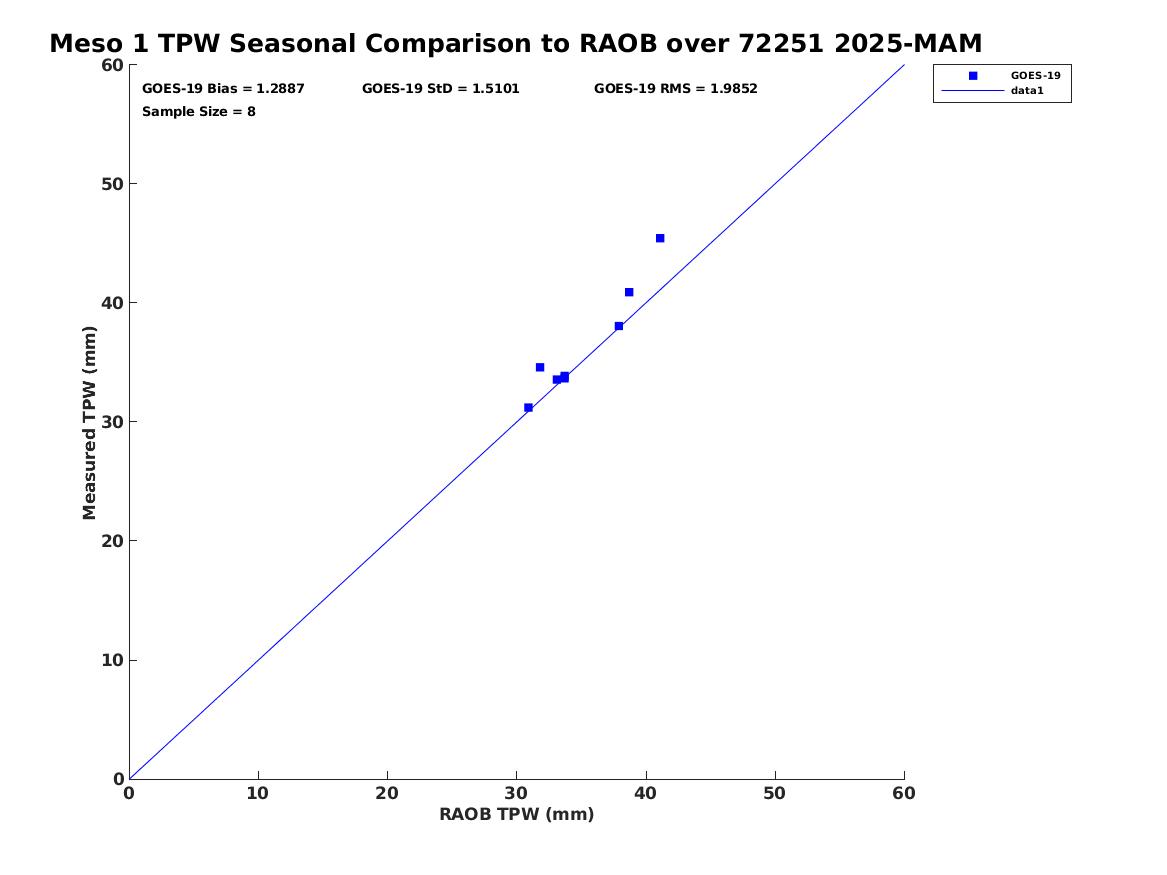 Meso 1 TPW Seasonal Comparison to RAOB over 72251 2025-MAM

GOES-19 Bias = 1.2887
GOES-19 StD = 1.5101
GOES-19 RMS = 1.9852
Sample Size = 8

GOES-19
data1

Measured TPW (mm)
60
50
40
30
20
10
0

0
10
20
30
40
50
60
RAOB TPW (mm)